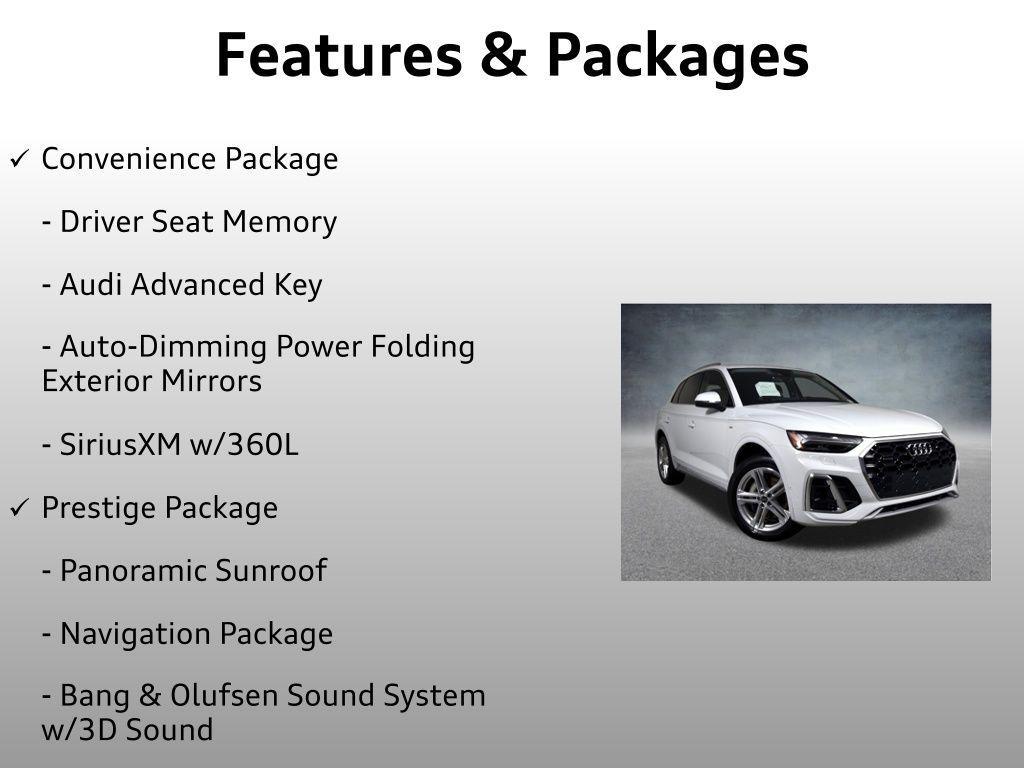 Features & Packages

✓ Convenience Package

- Driver Seat Memory

- Audi Advanced Key

- Auto-Dimming Power Folding Exterior Mirrors

- SiriusXM w/360L

✓ Prestige Package

- Panoramic Sunroof

- Navigation Package

- Bang & Olufsen Sound System w/3D Sound